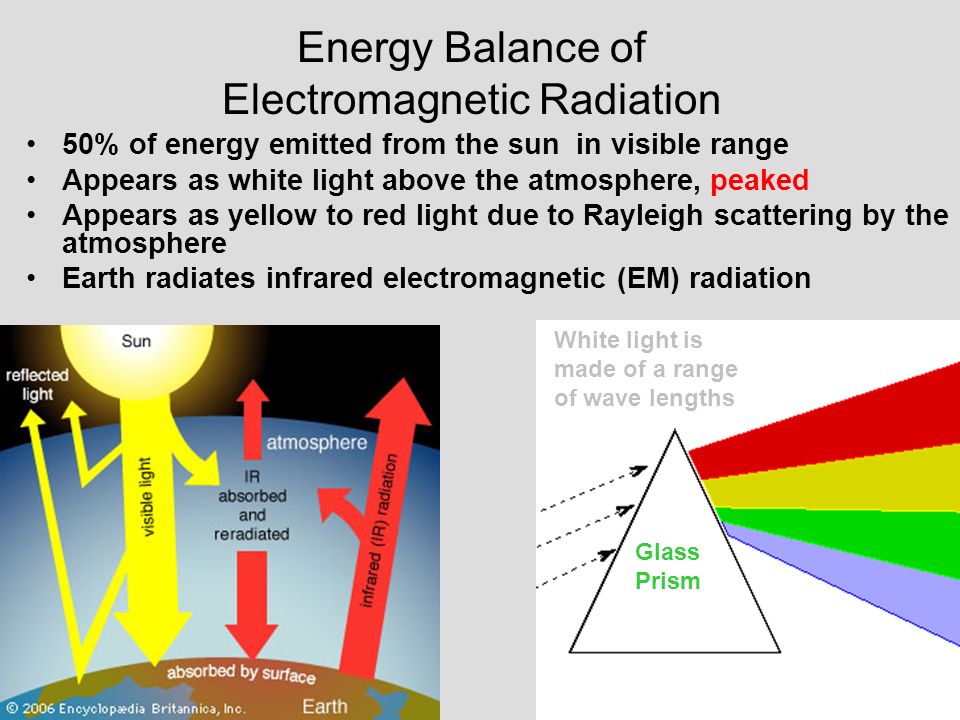 Energy Balance of Electromagnetic Radiation

• 50% of energy emitted from the sun in visible range
• Appears as white light above the atmosphere, peaked
• Appears as yellow to red light due to Rayleigh scattering by the atmosphere
• Earth radiates infrared electromagnetic (EM) radiation

Sun
reflected light
visible light
atmosphere
IR absorbed and reradiated
infrared (IR) radiation
absorbed by surface
Earth
© 2006 Encyclopædia Britannica, Inc.

White light is made of a range of wave lengths
Glass Prism